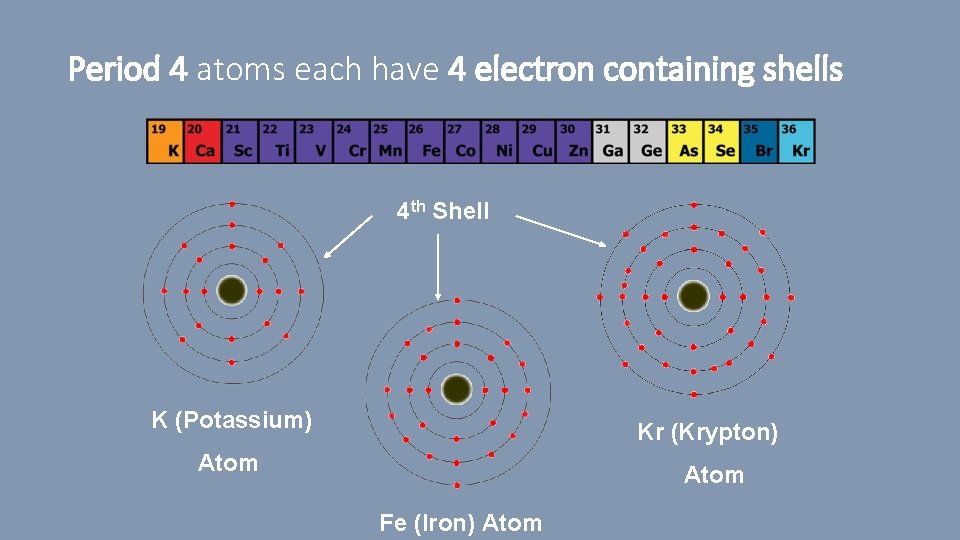 Period 4 atoms each have 4 electron containing shells

| 19 K | 20 Ca | 21 Sc | 22 Ti | 23 V | 24 Cr | 25 Mn | 26 Fe | 27 Co | 28 Ni | 29 Cu | 30 Zn | 31 Ga | 32 Ge | 33 As | 34 Se | 35 Br | 36 Kr |
|---|---|---|---|---|---|---|---|---|---|---|---|---|---|---|---|---|---|

4$^{th}$ Shell

K (Potassium) Atom

Fe (Iron) Atom

Kr (Krypton) Atom